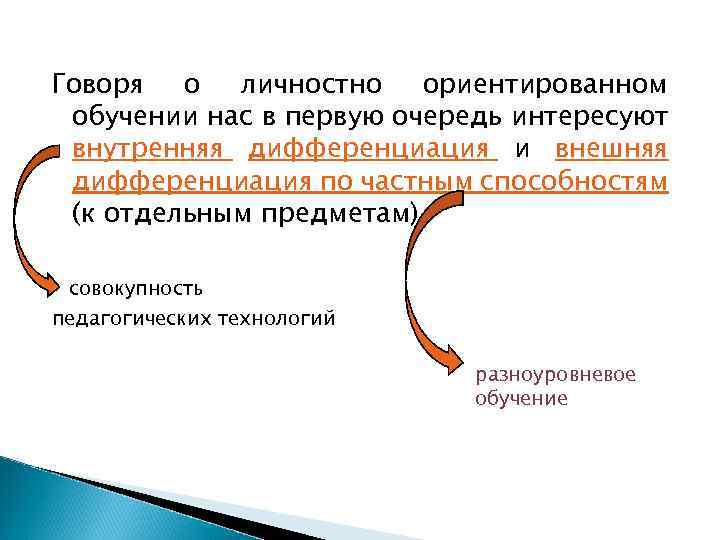 Говоря о личностно ориентированном обучении нас в первую очередь интересуют внутренняя дифференциация и внешняя дифференциация по частным способностям (к отдельным предметам)

совокупность педагогических технологий

разноуровневое обучение